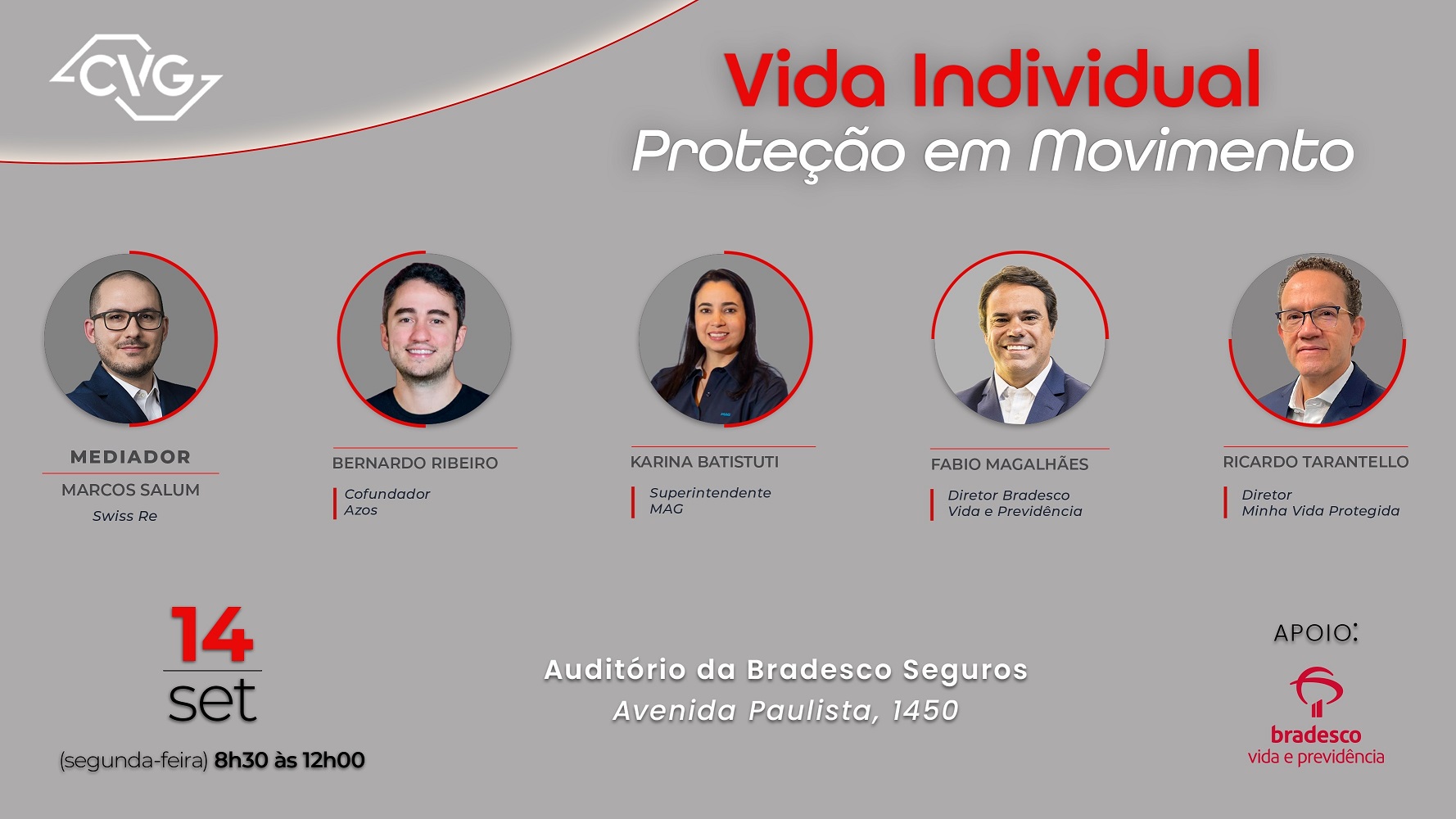 CVG

Vida Individual
Proteção em Movimento

MEDIADOR
MARCOS SALUM
Swiss Re

BERNARDO RIBEIRO
Cofundador
Azos

KARINA BATISTUTI
Superintendente
MAG

FABIO MAGALHÃES
Diretor Bradesco
Vida e Previdência

RICARDO TARANTELLO
Diretor
Minha Vida Protegida

14
set
(segunda-feira) 8h30 às 12h00

Auditório da Bradesco Seguros
Avenida Paulista, 1450

APOIO:
bradesco
vida e previdência